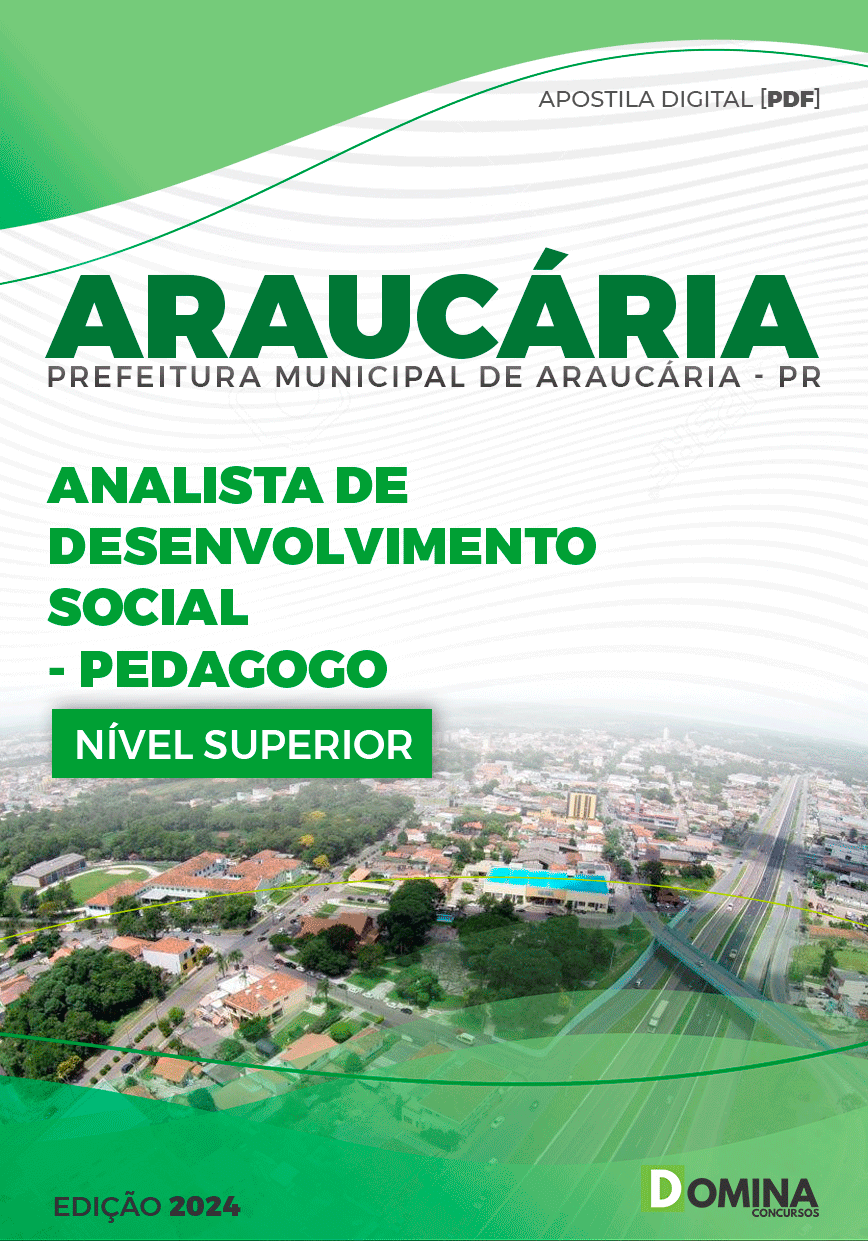 APOSTILA DIGITAL [PDF]

ARAUCÁRIA
PREFEITURA MUNICIPAL DE ARAUCÁRIA - PR

ANALISTA DE DESENVOLVIMENTO SOCIAL - PEDAGOGO

NÍVEL SUPERIOR

EDIÇÃO 2024

DOMINA CONCURSOS